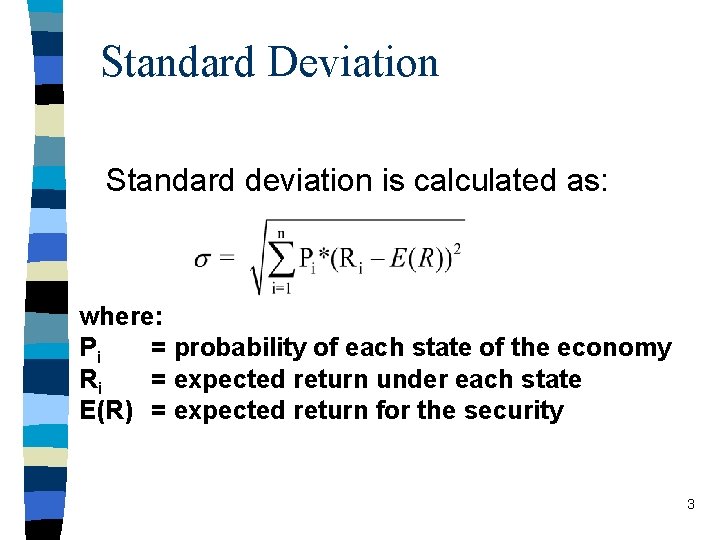 Standard Deviation

Standard deviation is calculated as:

$\sigma = \sqrt{\sum_{i=1}^{n} P_i * (R_i - E(R))^2}$

where:
$P_i$ = probability of each state of the economy
$R_i$ = expected return under each state
E(R) = expected return for the security

3